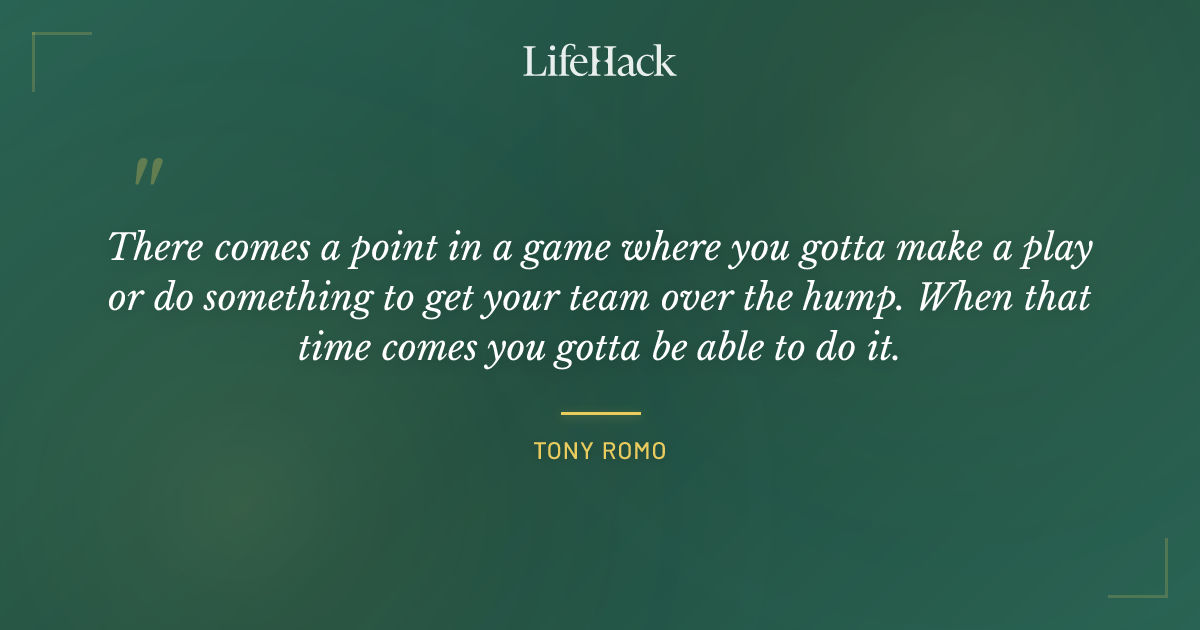 LifeHack

"

There comes a point in a game where you gotta make a play or do something to get your team over the hump. When that time comes you gotta be able to do it.

TONY ROMO